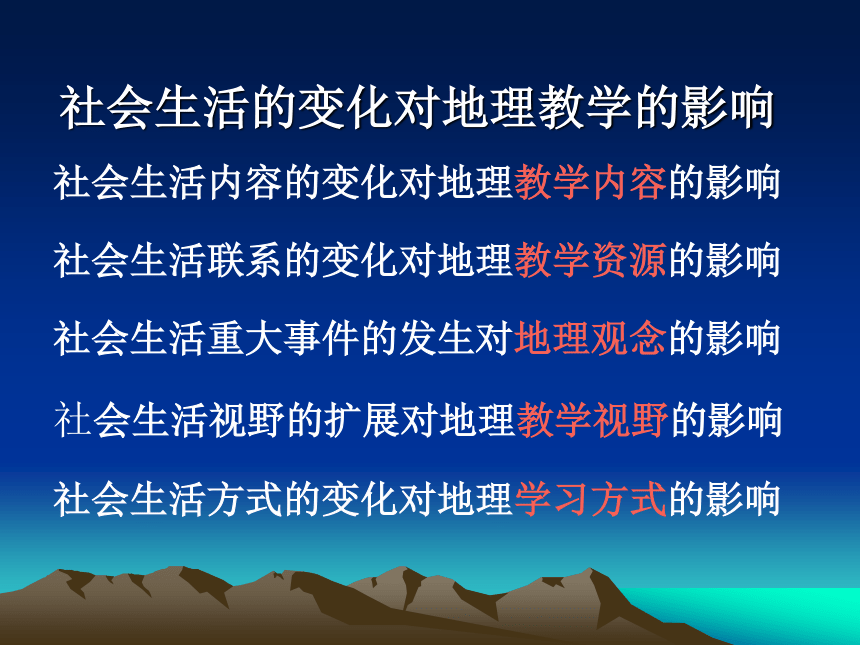 社会生活的变化对地理教学的影响

社会生活内容的变化对地理教学内容的影响

社会生活联系的变化对地理教学资源的影响

社会生活重大事件的发生对地理观念的影响

社会生活视野的扩展对地理教学视野的影响

社会生活方式的变化对地理学习方式的影响